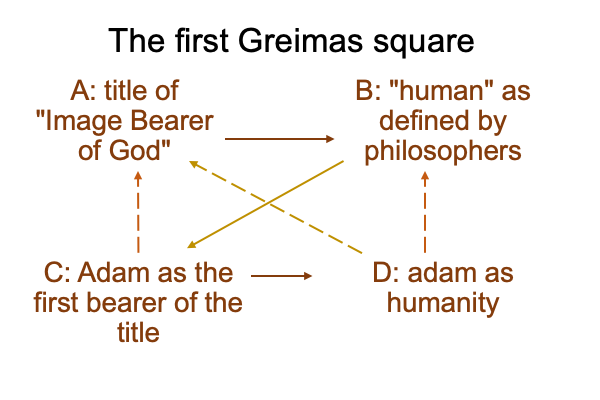 The first Greimas square

A: title of "Image Bearer of God"

B: "human" as defined by philosophers

C: Adam as the first bearer of the title

D: adam as humanity